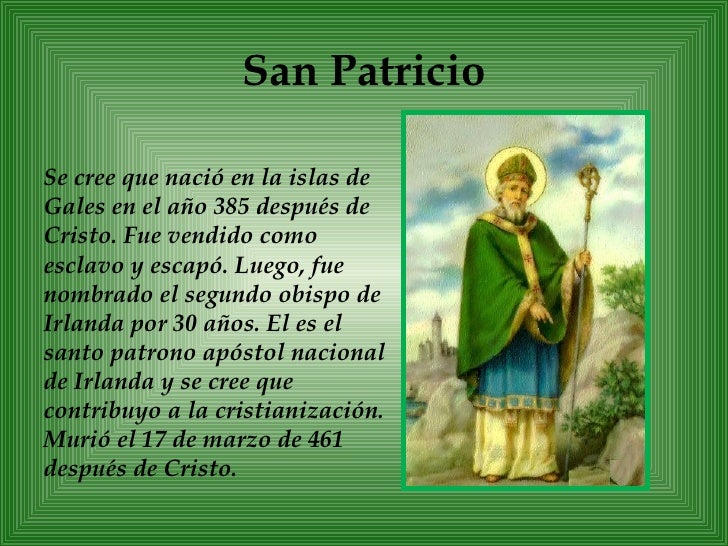 San Patricio

Se cree que nació en la islas de Gales en el año 385 después de Cristo. Fue vendido como esclavo y escapó. Luego, fue nombrado el segundo obispo de Irlanda por 30 años. El es el santo patrono apóstol nacional de Irlanda y se cree que contribuyo a la cristianización. Murió el 17 de marzo de 461 después de Cristo.